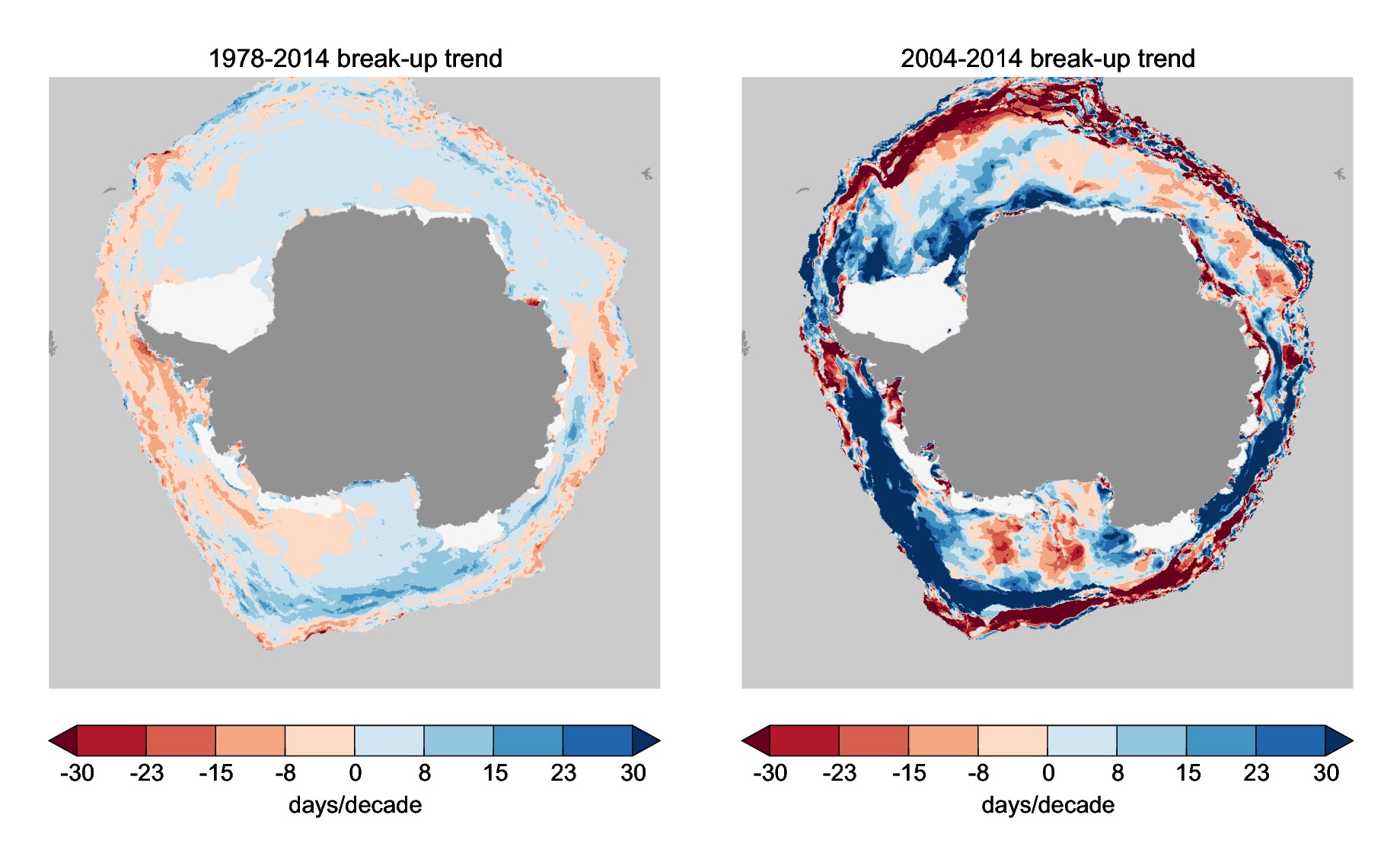 1978-2014 break-up trend

-30 -23 -15 -8 0 8 15 23 30

days/decade

2004-2014 break-up trend

-30 -23 -15 -8 0 8 15 23 30

days/decade